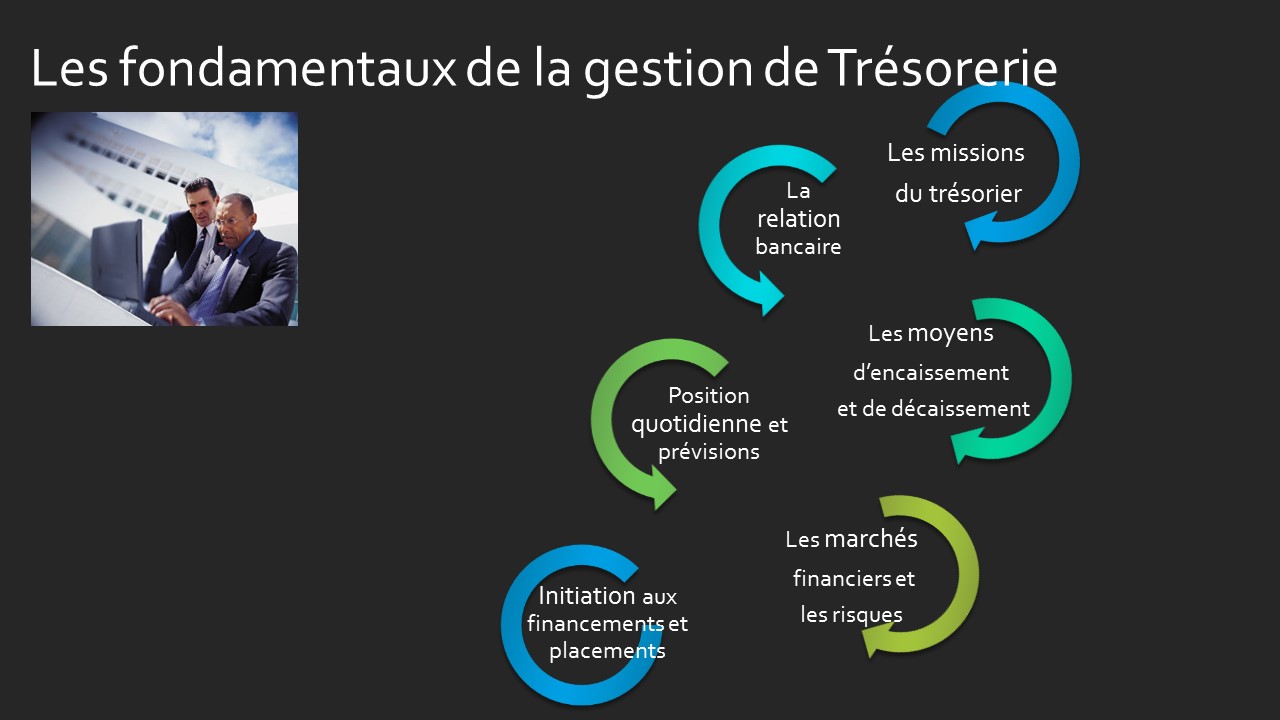 Les fondamentaux de la gestion de Trésorerie

Les missions du trésorier

La relation bancaire

Les moyens d'encaissement et de décaissement

Position quotidienne et prévisions

Les marchés financiers et les risques

Initiation aux financements et placements